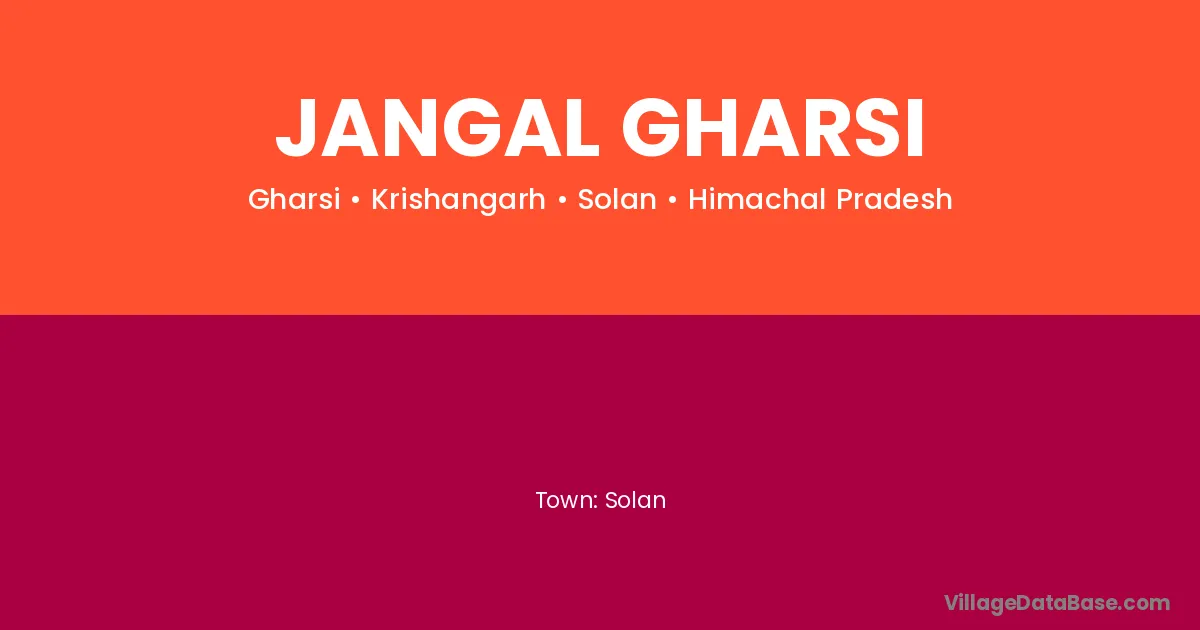 JANGAL GHARSI

Gharsi • Krishangarh • Solan • Himachal Pradesh

Town: Solan

VillageDataBase.com